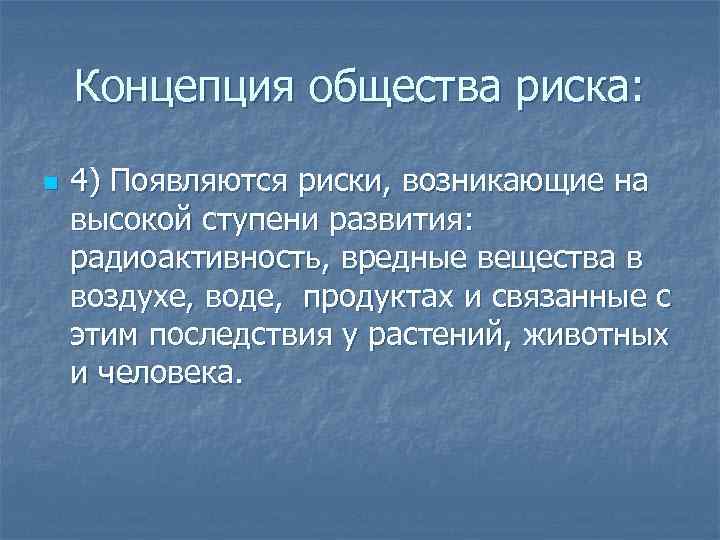 Концепция общества риска:

4) Появляются риски, возникающие на высокой ступени развития: радиоактивность, вредные вещества в воздухе, воде,  продуктах и связанные с этим последствия у растений, животных и человека.